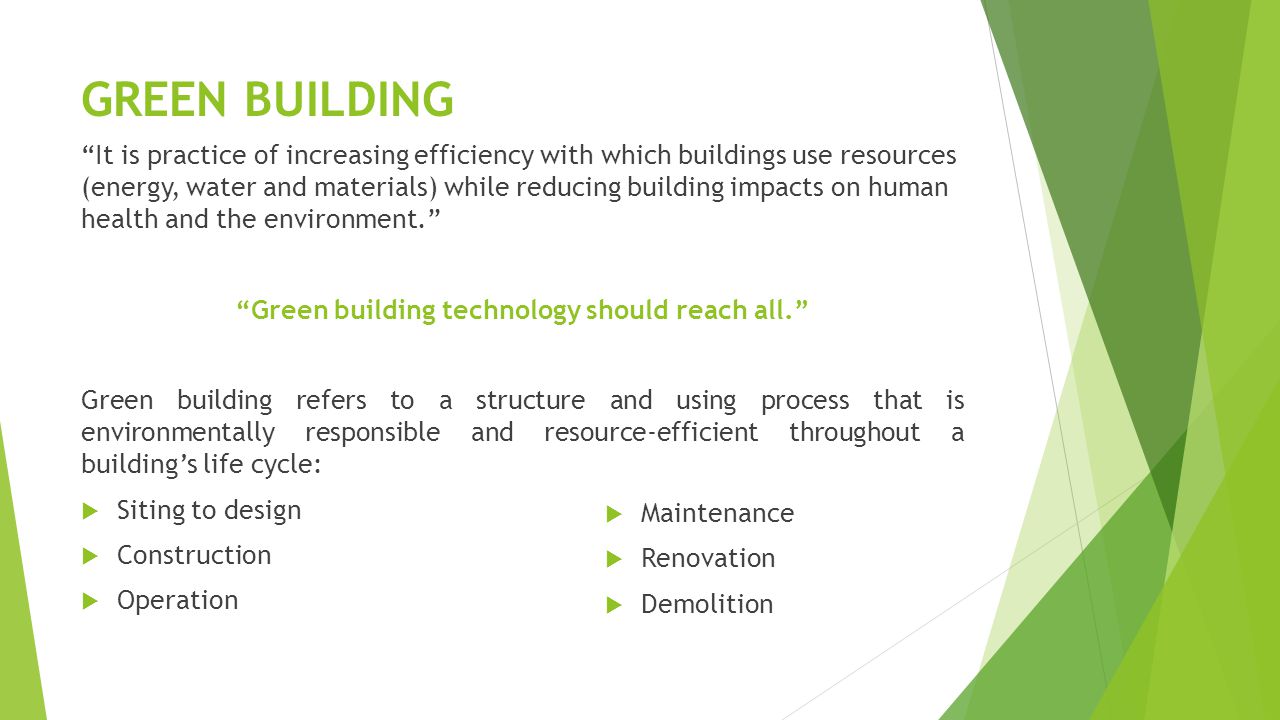 GREEN BUILDING

“It is practice of increasing efficiency with which buildings use resources (energy, water and materials) while reducing building impacts on human health and the environment.”

“Green building technology should reach all.”

Green building refers to a structure and using process that is environmentally responsible and resource-efficient throughout a building’s life cycle:

Siting to design
Construction
Operation

Maintenance
Renovation
Demolition